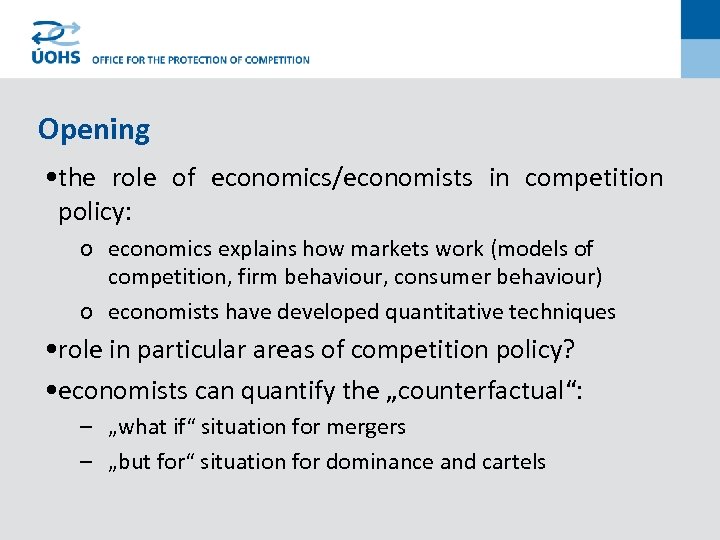 ÚOHS OFFICE FOR THE PROTECTION OF COMPETITION

Opening

•the role of economics/economists in competition policy:

o economics explains how markets work (models of competition, firm behaviour, consumer behaviour)

o economists have developed quantitative techniques

•role in particular areas of competition policy?

•economists can quantify the „counterfactual“:

– „what if“ situation for mergers

– „but for“ situation for dominance and cartels